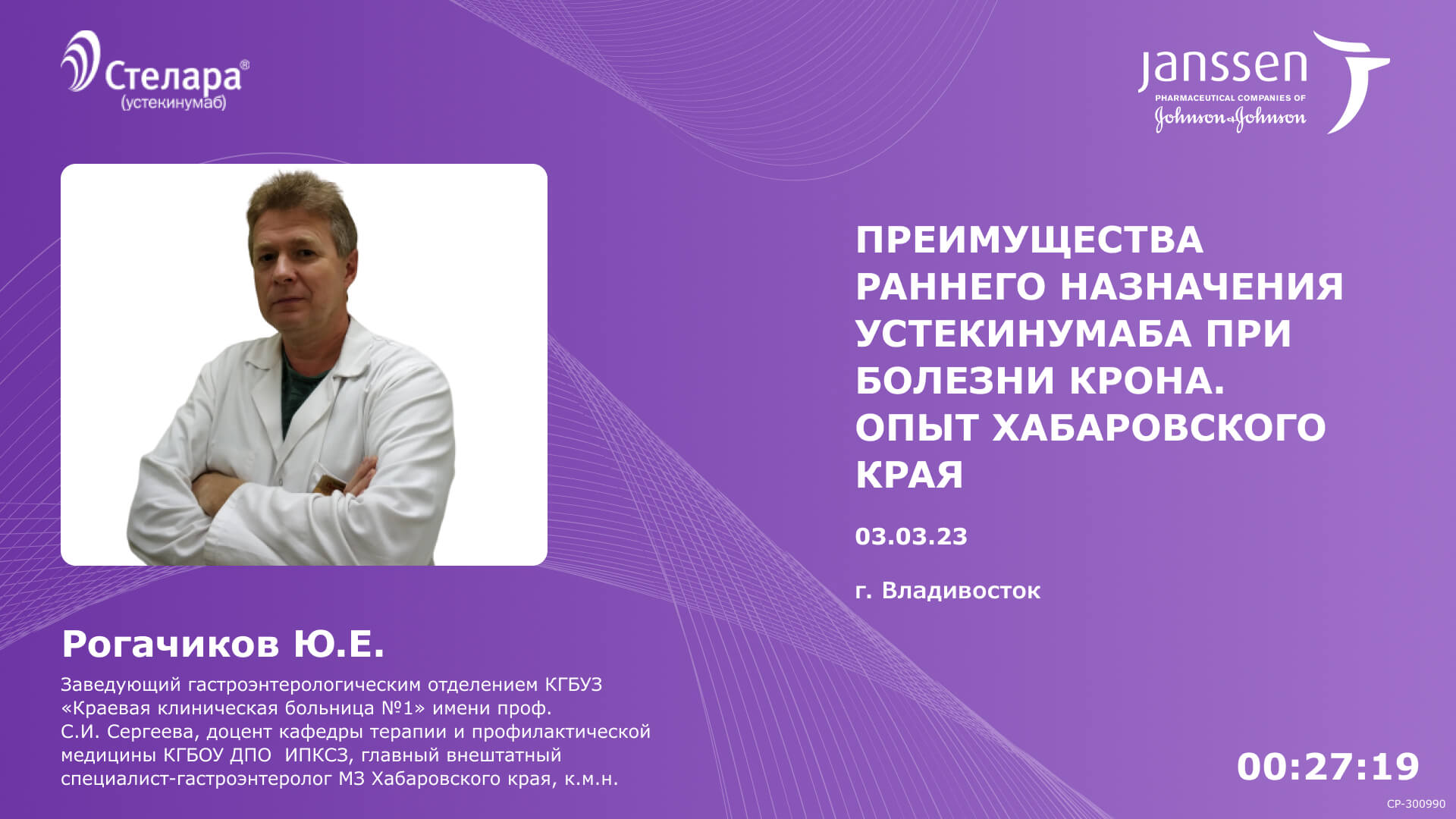 Стелара®
(устекинумаб)

janssen
PHARMACEUTICAL COMPANIES OF
Johnson & Johnson

ПРЕИМУЩЕСТВА РАННЕГО НАЗНАЧЕНИЯ УСТЕКИНУМАБА ПРИ БОЛЕЗНИ КРОНА. ОПЫТ ХАБАРОВСКОГО КРАЯ

03.03.23

г. Владивосток

Рогачиков Ю.Е.

Заведующий гастроэнтерологическим отделением КГБУЗ «Краевая клиническая больница №1» имени проф. С.И. Сергеева, доцент кафедры терапии и профилактической медицины КГБОУ ДПО ИПКСЗ, главный внештатный специалист-гастроэнтеролог МЗ Хабаровского края, к.м.н.

00:27:19

CP-300990